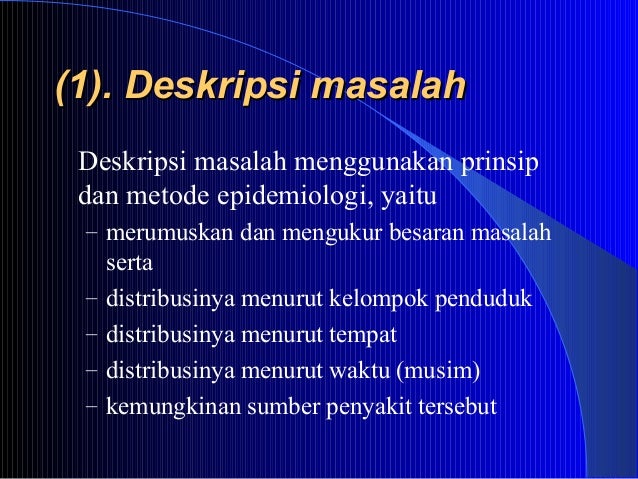 (1). Deskripsi masalah

Deskripsi masalah menggunakan prinsip dan metode epidemiologi, yaitu

– merumuskan dan mengukur besaran masalah serta
– distribusinya menurut kelompok penduduk
– distribusinya menurut tempat
– distribusinya menurut waktu (musim)
– kemungkinan sumber penyakit tersebut